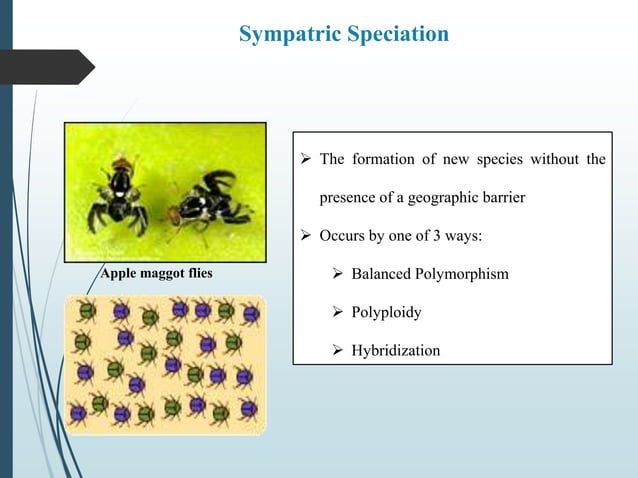 Sympatric Speciation

Apple maggot flies

➢ The formation of new species without the presence of a geographic barrier

➢ Occurs by one of 3 ways:

➢ Balanced Polymorphism

➢ Polyploidy

➢ Hybridization